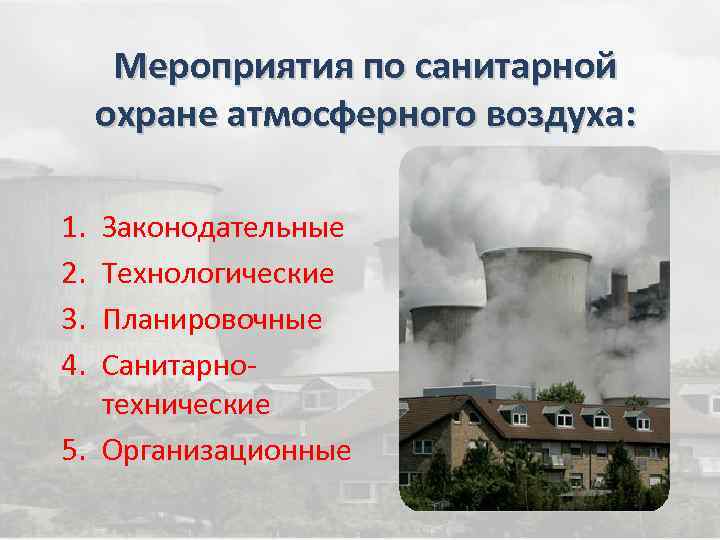 Мероприятия по санитарной охране атмосферного воздуха:

1. Законодательные
2. Технологические
3. Планировочные
4. Санитарно-технические
5. Организационные